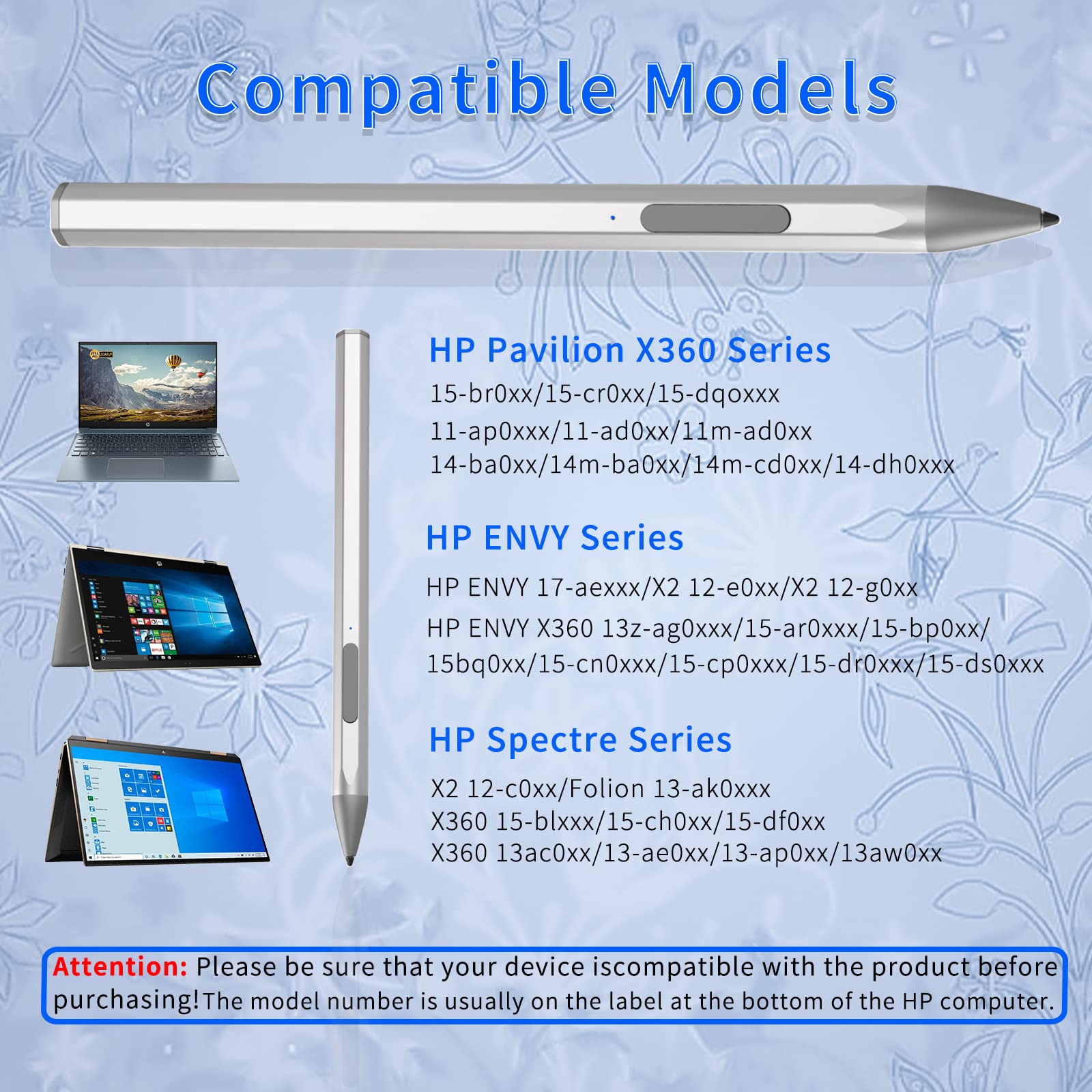 Compatible Models

HP Pavilion X360 Series

15-br0xx/15-cr0xx/15-dqoxxx
11-ap0xxx/11-ad0xx/11m-ad0xx
14-ba0xx/14m-ba0xx/14m-cd0xx/14-dh0xxx

HP ENVY Series

HP ENVY 17-aexxx/X2 12-e0xx/X2 12-g0xx
HP ENVY X360 13z-ag0xxx/15-ar0xxx/15-bp0xx/ 15bq0xx/15-cn0xxx/15-cp0xxx/15-dr0xxx/15-ds0xxx

HP Spectre Series

X2 12-c0xx/Folion 13-ak0xxx
X360 15-blxxx/15-ch0xx/15-df0xx
X360 13ac0xx/13-ae0xx/13-ap0xx/13aw0xx

Attention: Please be sure that your device iscompatible with the product before purchasing!The model number is usually on the label at the bottom of the HP computer.